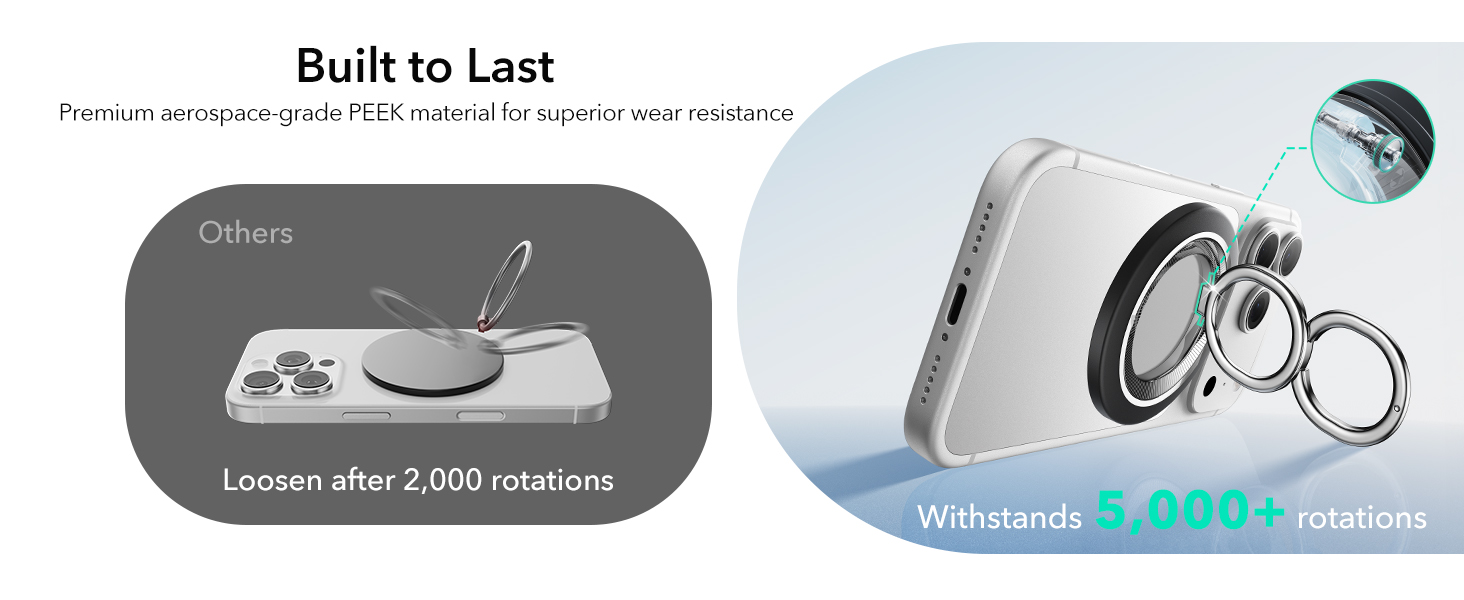 Built to Last

Premium aerospace-grade PEEK material for superior wear resistance

Others

Loosen after 2,000 rotations

Withstands 5,000+ rotations